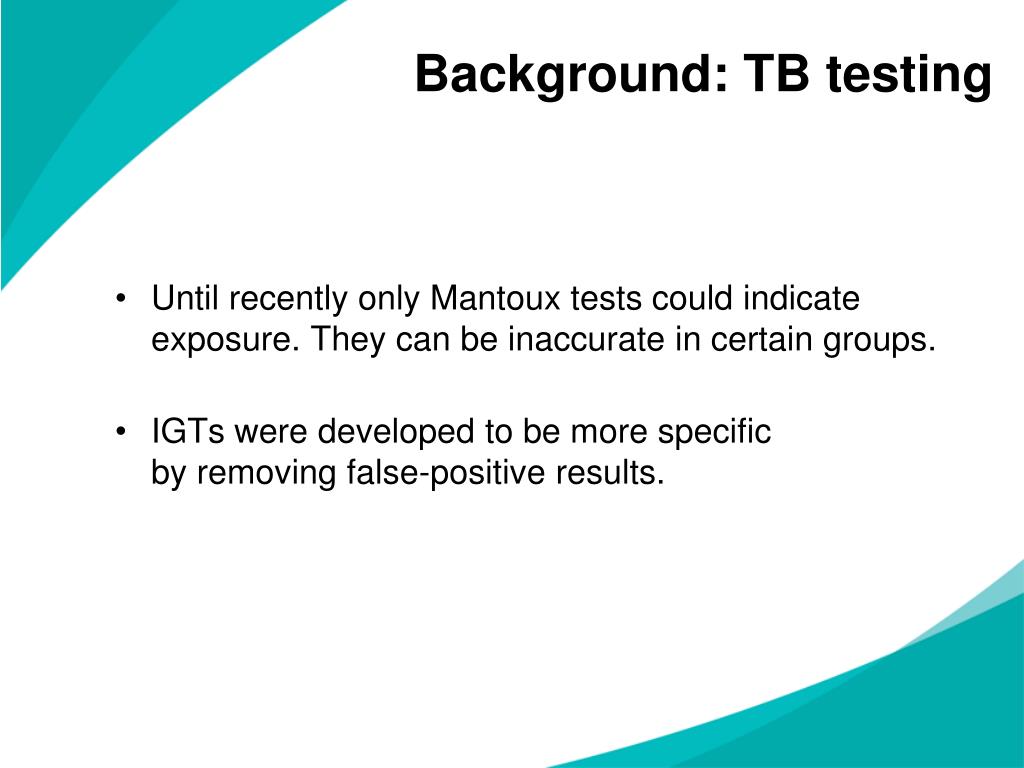 Background: TB testing

• Until recently only Mantoux tests could indicate exposure. They can be inaccurate in certain groups.

• IGTs were developed to be more specific by removing false-positive results.